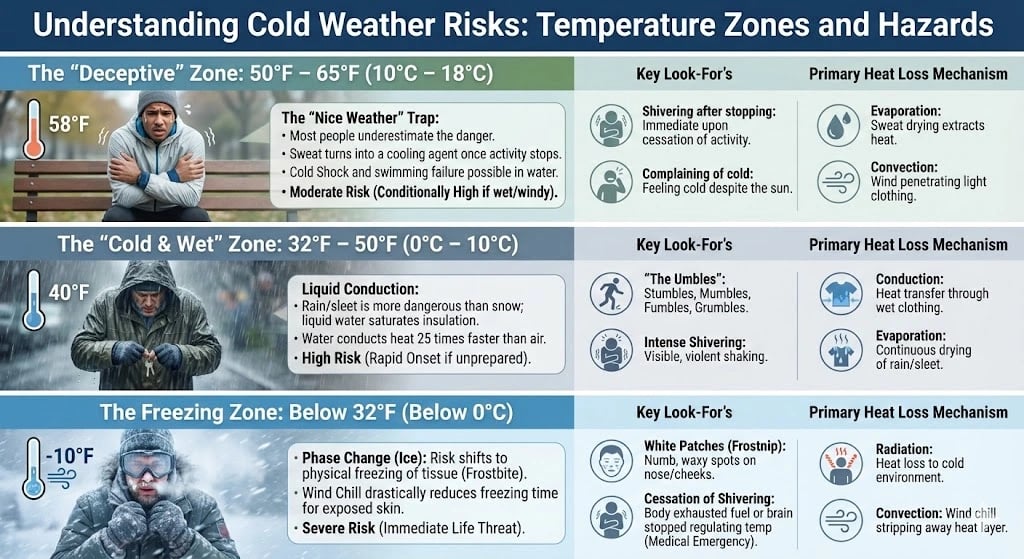 Understanding Cold Weather Risks: Temperature Zones and Hazards

The "Deceptive" Zone: 50°F – 65°F (10°C – 18°C)

58°F

The "Nice Weather" Trap:
• Most people underestimate the danger.
• Sweat turns into a cooling agent once activity stops.
• Cold Shock and swimming failure possible in water.
• Moderate Risk (Conditionally High if wet/windy).

Key Look-For's

Shivering after stopping: Immediate upon cessation of activity.

Complaining of cold: Feeling cold despite the sun.

Primary Heat Loss Mechanism

Evaporation: Sweat drying extracts heat.

Convection: Wind penetrating light clothing.

The "Cold & Wet" Zone: 32°F – 50°F (0°C – 10°C)

40°F

Liquid Conduction:
• Rain/sleet is more dangerous than snow; liquid water saturates insulation.
• Water conducts heat 25 times faster than air.
• High Risk (Rapid Onset if unprepared).

Key Look-For's

"The Umbles": Stumbles, Mumbles, Fumbles, Grumbles.

Intense Shivering: Visible, violent shaking.

Primary Heat Loss Mechanism

Conduction: Heat transfer through wet clothing.

Evaporation: Continuous drying of rain/sleet.

The Freezing Zone: Below 32°F (Below 0°C)

-10°F

• Phase Change (Ice): Risk shifts to physical freezing of tissue (Frostbite).
• Wind Chill drastically reduces freezing time for exposed skin.
• Severe Risk (Immediate Life Threat).

Key Look-For's

White Patches (Frostnip): Numb, waxy spots on nose/cheeks.

Cessation of Shivering: Body exhausted fuel or brain stopped regulating temp (Medical Emergency).

Primary Heat Loss Mechanism

Radiation: Heat loss to cold environment.

Convection: Wind chill stripping away heat layer.